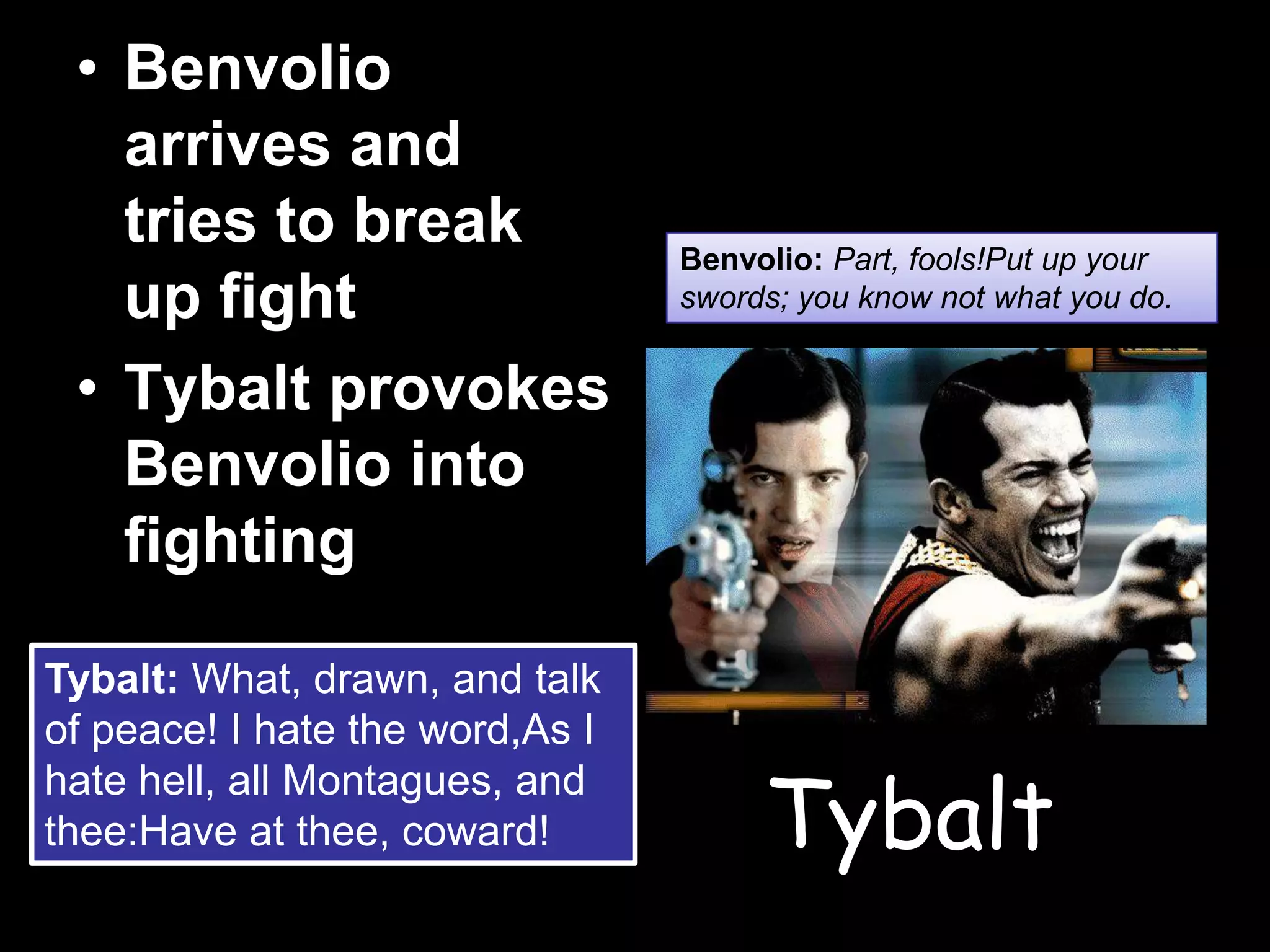 • Benvolio arrives and tries to break up fight

• Tybalt provokes Benvolio into fighting

Benvolio: Part, fools!Put up your swords; you know not what you do.

Tybalt: What, drawn, and talk of peace! I hate the word,As I hate hell, all Montagues, and thee:Have at thee, coward!

Tybalt